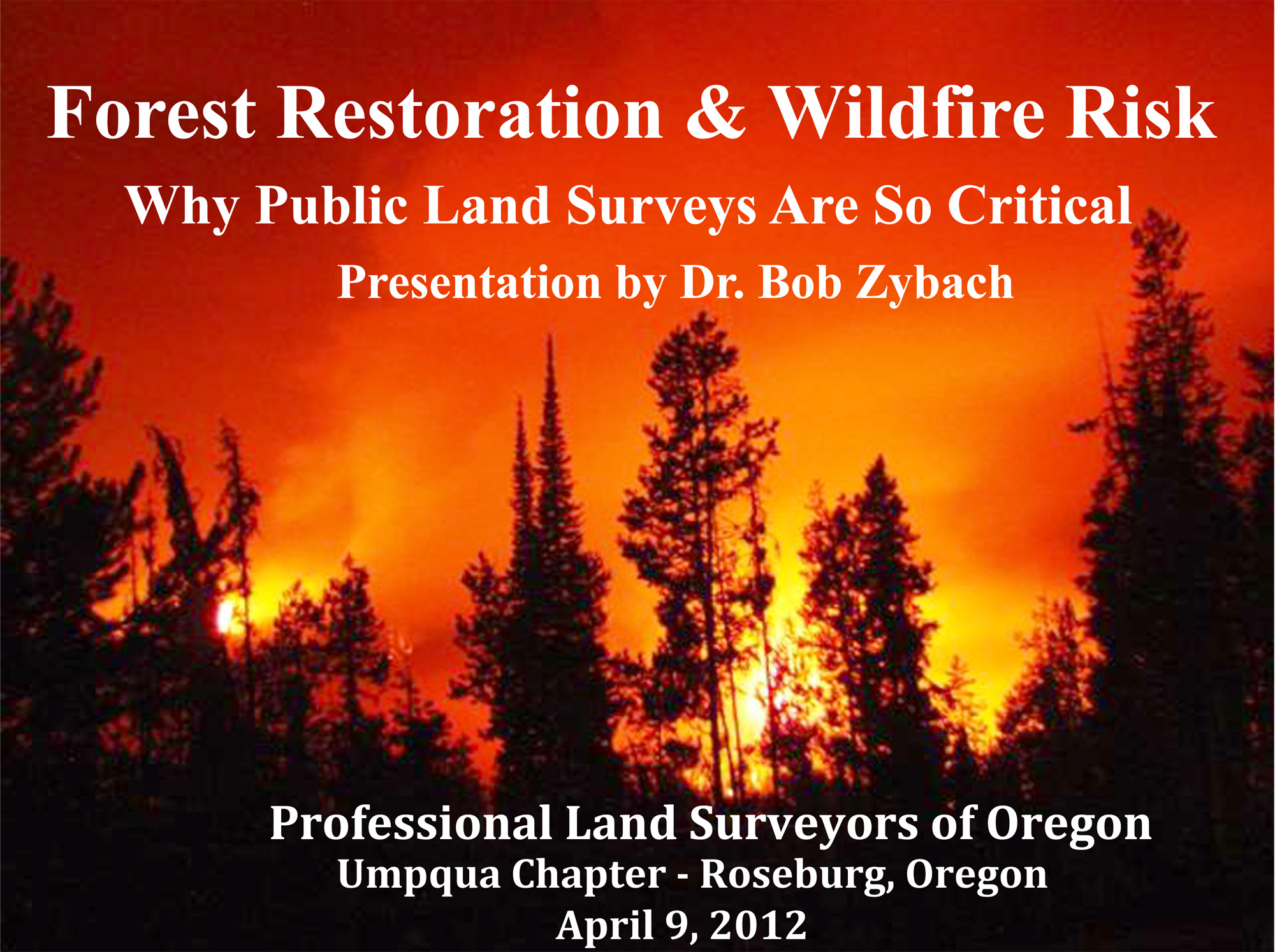 Forest Restoration & Wildfire Risk

Why Public Land Surveys Are So Critical

Presentation by Dr. Bob Zybach

Professional Land Surveyors of Oregon
Umpqua Chapter - Roseburg, Oregon
April 9, 2012